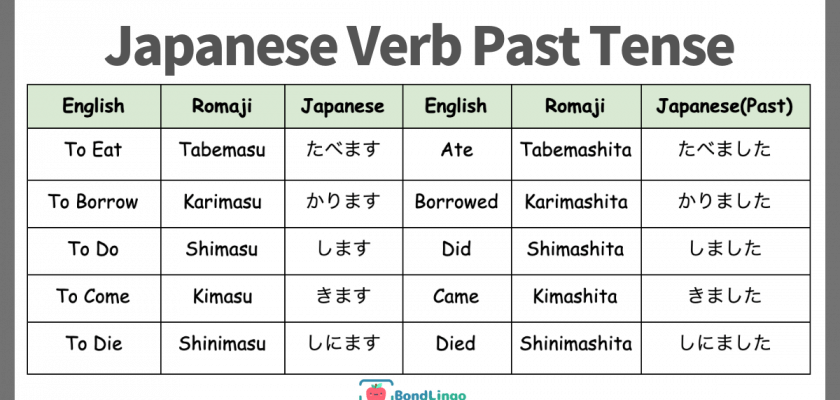 Japanese Verb Past Tense

| English | Romaji | Japanese | English | Romaji | Japanese(Past) |
|---|---|---|---|---|---|
| To Eat | Tabemasu | たべます | Ate | Tabemashita | たべました |
| To Borrow | Karimasu | かります | Borrowed | Karimashita | かりました |
| To Do | Shimasu | します | Did | Shimashita | しました |
| To Come | Kimasu | きます | Came | Kimashita | きました |
| To Die | Shinimasu | しにます | Died | Shinimashita | しにました |

BondLingo